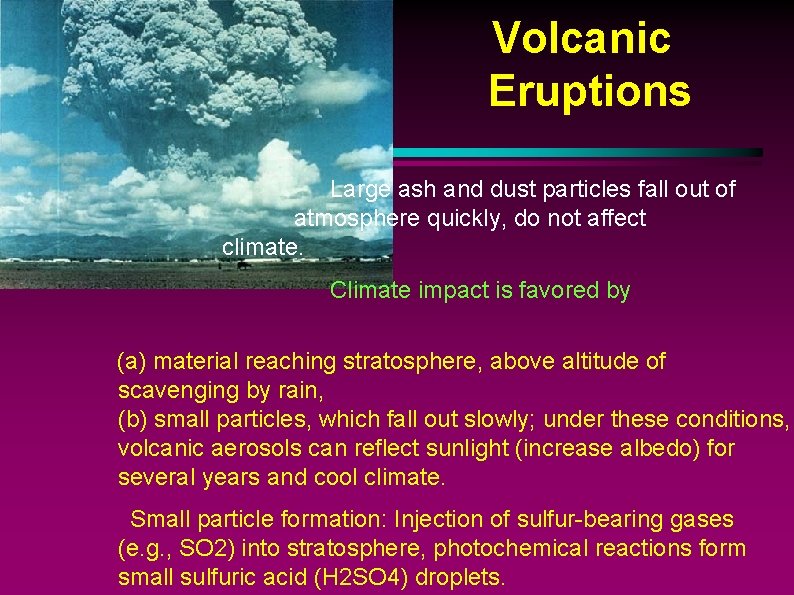 Volcanic Eruptions

Large ash and dust particles fall out of atmosphere quickly, do not affect climate.

Climate impact is favored by

(a) material reaching stratosphere, above altitude of scavenging by rain,
(b) small particles, which fall out slowly; under these conditions, volcanic aerosols can reflect sunlight (increase albedo) for several years and cool climate.

Small particle formation: Injection of sulfur-bearing gases (e.g., SO2) into stratosphere, photochemical reactions form small sulfuric acid (H2SO4) droplets.